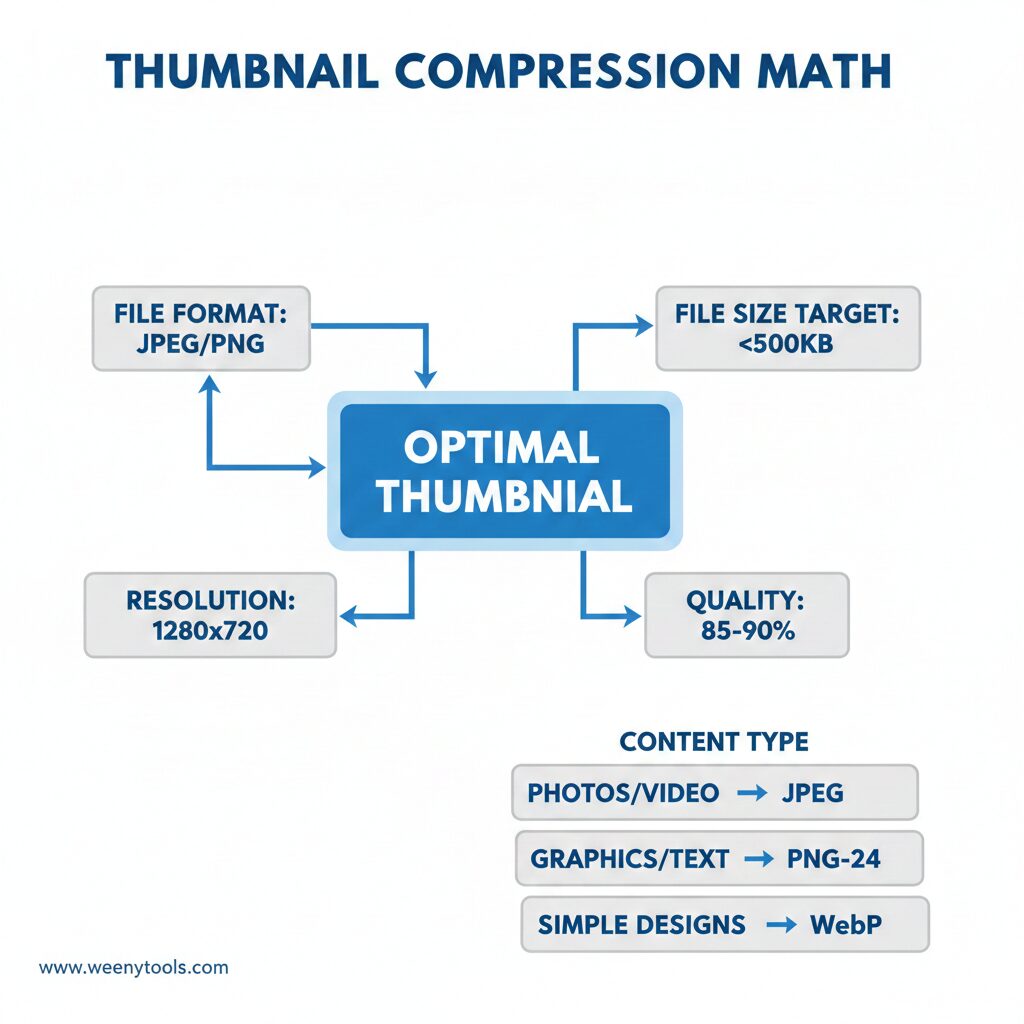 THUMBNAIL COMPRESSION MATH

FILE FORMAT: JPEG/PNG

FILE SIZE TARGET: <500KB

OPTIMAL THUMBNIAL

RESOLUTION: 1280x720

QUALITY: 85-90%

CONTENT TYPE

PHOTOS/VIDEO → JPEG

GRAPHICS/TEXT → PNG-24

SIMPLE DESIGNS → WebP

www.weenytools.com